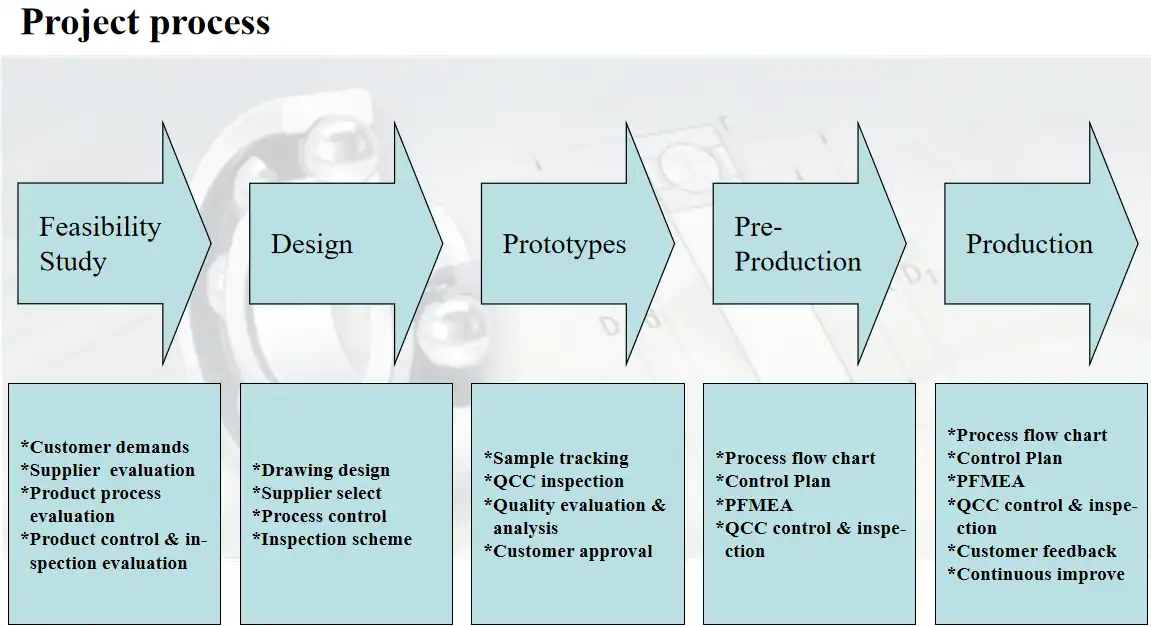 Project process

Feasibility Study

Design

Prototypes

Pre-Production

Production

*Customer demands
*Supplier evaluation
*Product process evaluation
*Product control & inspection evaluation

*Drawing design
*Supplier select
*Process control
*Inspection scheme

*Sample tracking
*QCC inspection
*Quality evaluation & analysis
*Customer approval

*Process flow chart
*Control Plan
*PFMEA
*QCC control & inspection

*Process flow chart
*Control Plan
*PFMEA
*QCC control & inspection
*Customer feedback
*Continuous improve